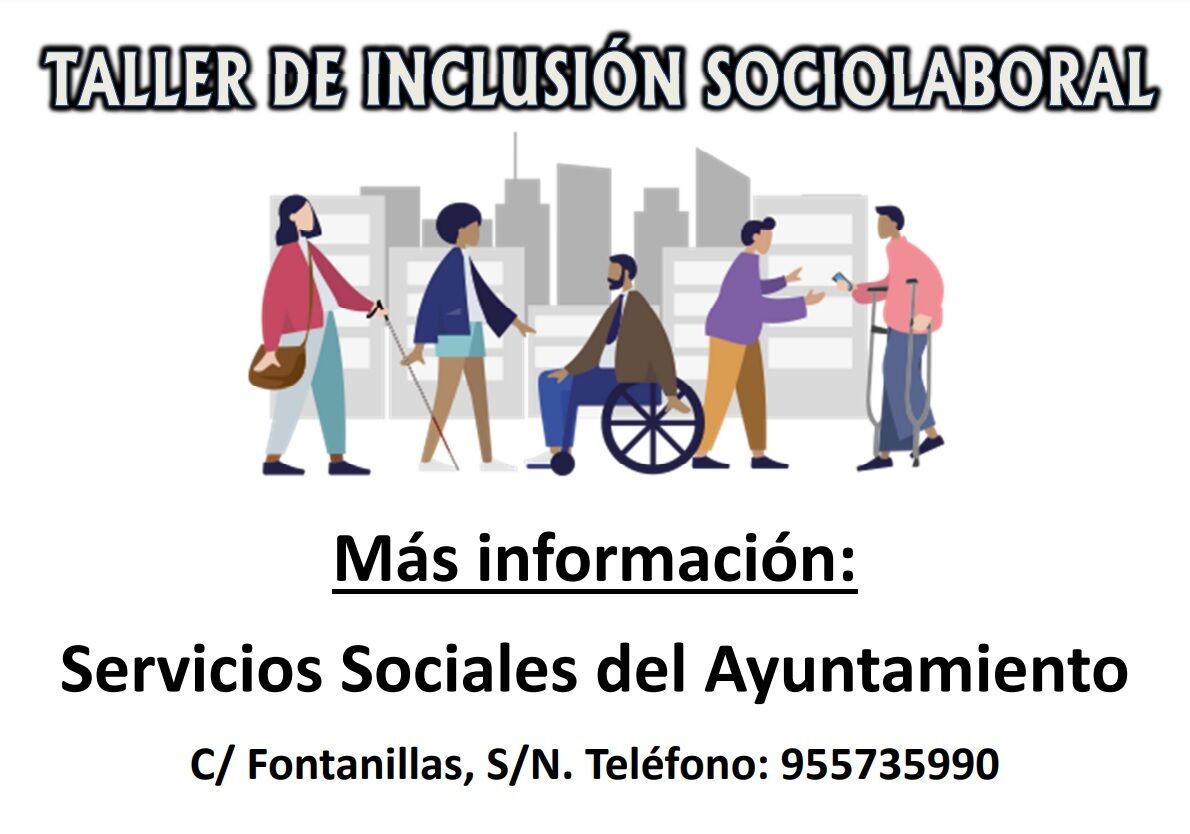 TALLER DE INCLUSIÓN SOCIOLABORAL

Más información:

Servicios Sociales del Ayuntamiento

C/ Fontanillas, S/N. Teléfono: 955735990